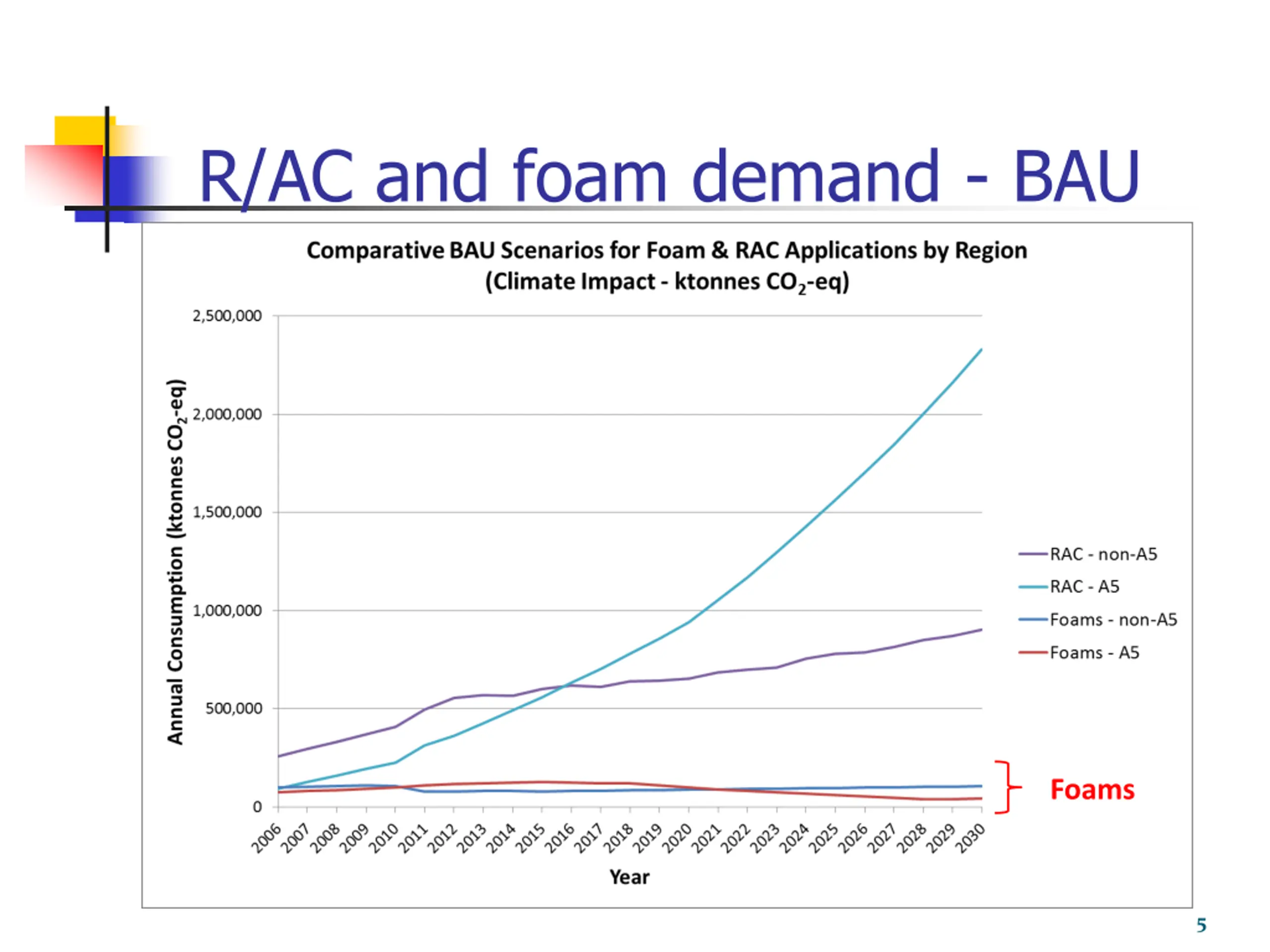 R/AC and foam demand - BAU

Comparative BAU Scenarios for Foam & RAC Applications by Region
(Climate Impact - ktonnes $CO_2$-eq)

Annual Consumption (ktonnes $CO_2$-eq)

2,500,000
2,000,000
1,500,000
1,000,000
500,000
0

2006 2007 2008 2009 2010 2011 2012 2013 2014 2015 2016 2017 2018 2019 2020 2021 2022 2023 2024 2025 2026 2027 2028 2029 2030

Year

RAC - non-A5
RAC - A5
Foams - non-A5
Foams - A5

Foams

5